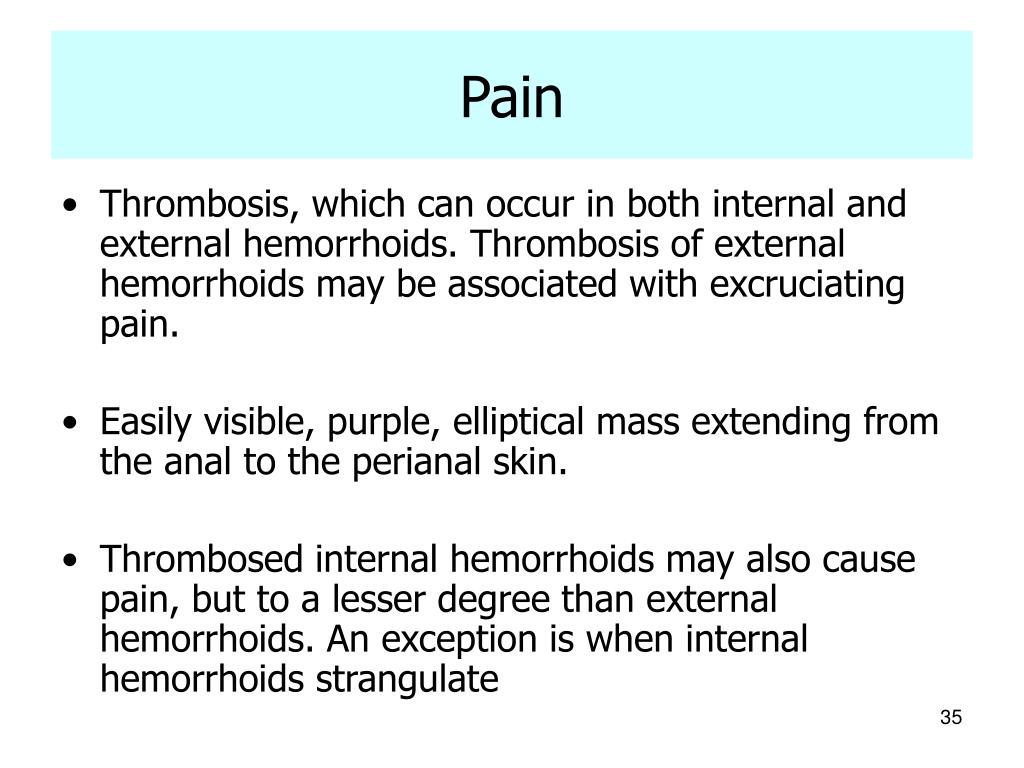 Pain

• Thrombosis, which can occur in both internal and external hemorrhoids. Thrombosis of external hemorrhoids may be associated with excruciating pain.

• Easily visible, purple, elliptical mass extending from the anal to the perianal skin.

• Thrombosed internal hemorrhoids may also cause pain, but to a lesser degree than external hemorrhoids. An exception is when internal hemorrhoids strangulate

35